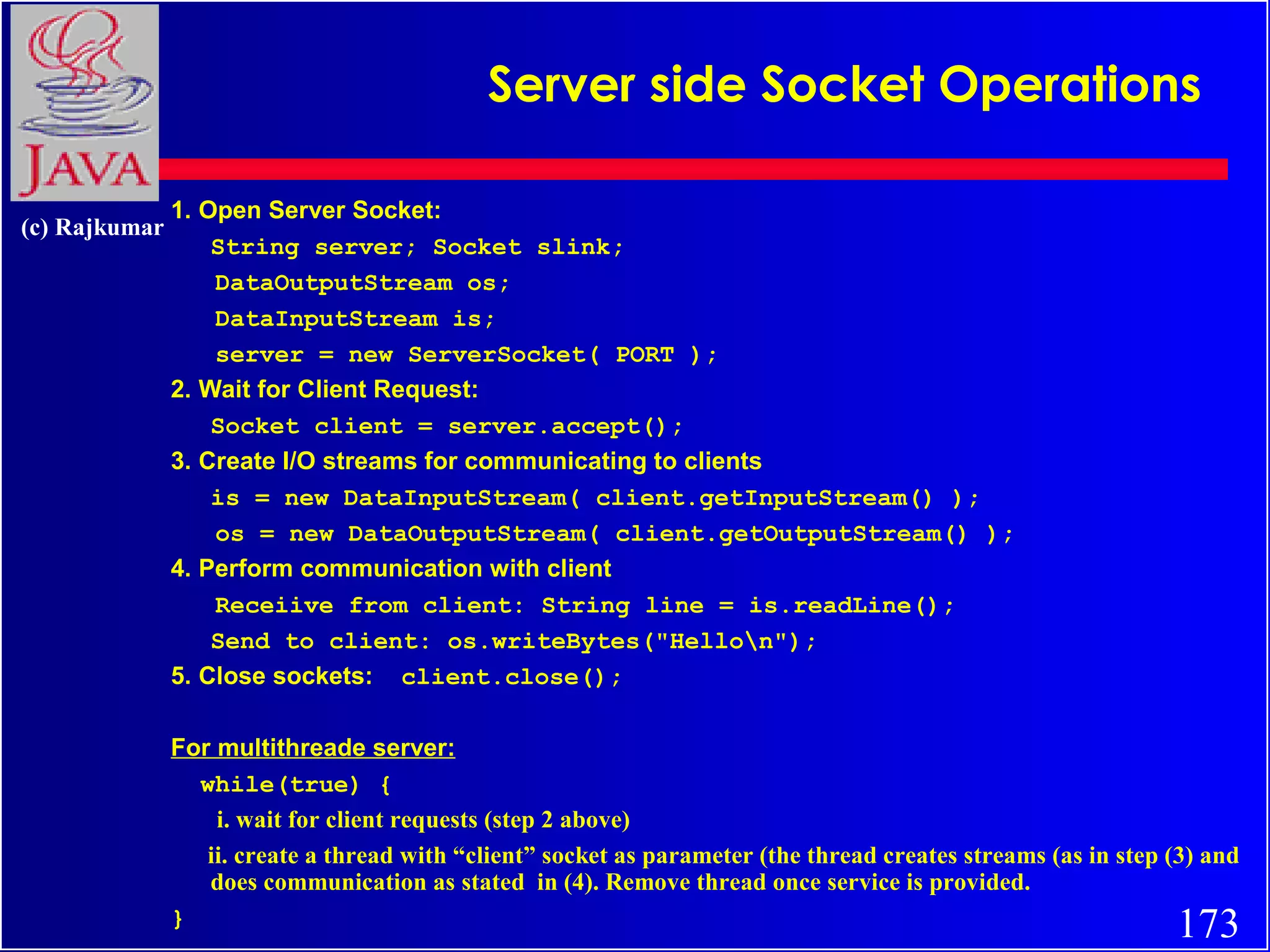 JAVA

(c) Rajkumar

Server side Socket Operations

1. Open Server Socket:

String server; Socket slink;

DataOutputStream os;

DataInputStream is;

server = new ServerSocket( PORT );

2. Wait for Client Request:

Socket client = server.accept();

3. Create I/O streams for communicating to clients

is = new DataInputStream( client.getInputStream() );

os = new DataOutputStream( client.getOutputStream() );

4. Perform communication with client

Receiive from client: String line = is.readLine();

Send to client: os.writeBytes("Hello\n");

5. Close sockets: client.close();

For multithreade server:

while(true) {

i. wait for client requests (step 2 above)

ii. create a thread with “client” socket as parameter (the thread creates streams (as in step (3) and does communication as stated in (4). Remove thread once service is provided.

}

173